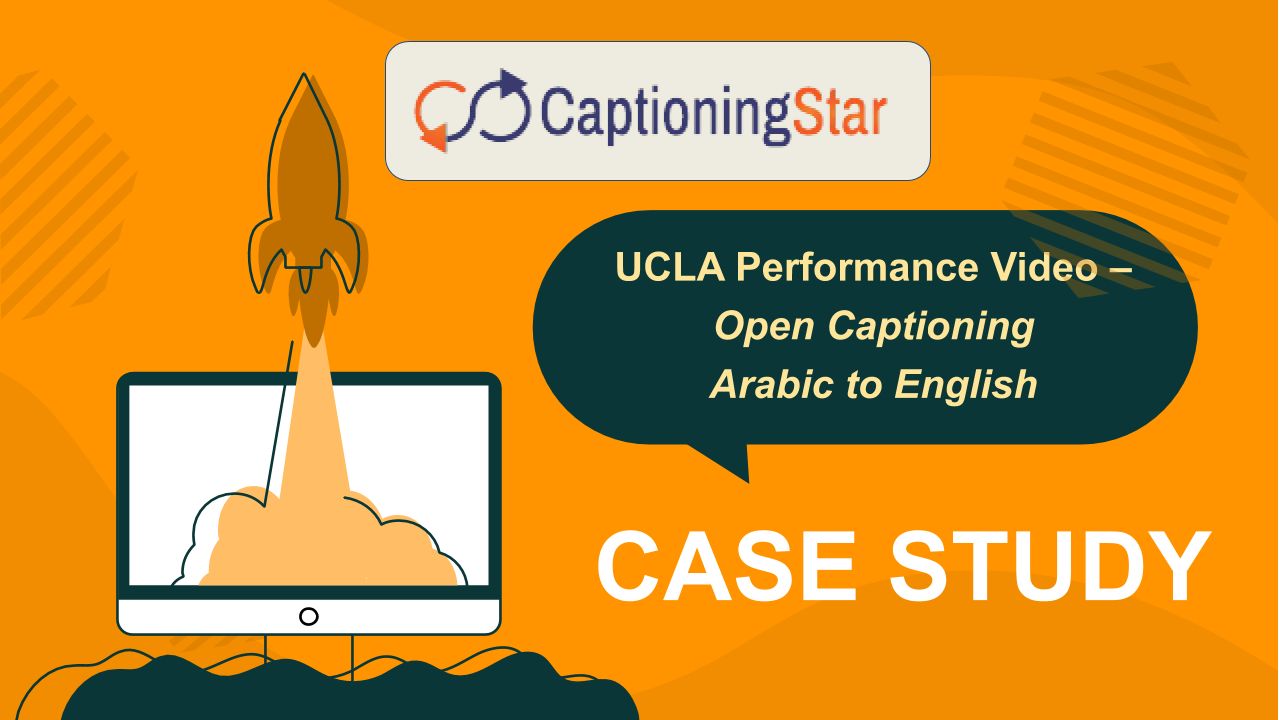 CaptioningStar

UCLA Performance Video – Open Captioning Arabic to English

CASE STUDY